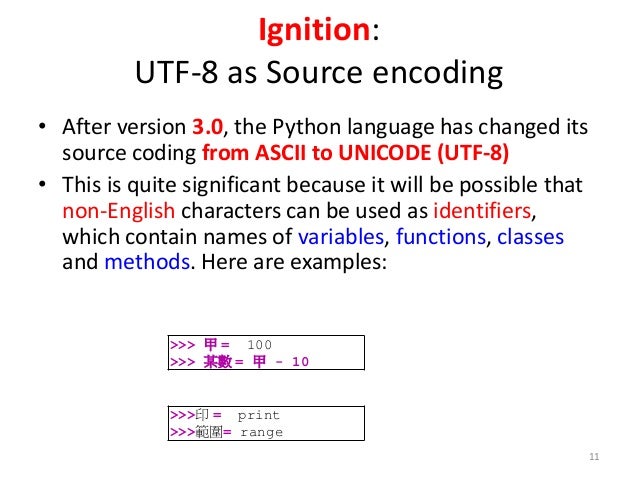 Ignition:
UTF-8 as Source encoding

• After version 3.0, the Python language has changed its source coding from ASCII to UNICODE (UTF-8)
• This is quite significant because it will be possible that non-English characters can be used as identifiers, which contain names of variables, functions, classes and methods. Here are examples:

>>> 甲 = 100
>>> 某數 = 甲 - 10

>>>印 = print
>>>範圍= range

11